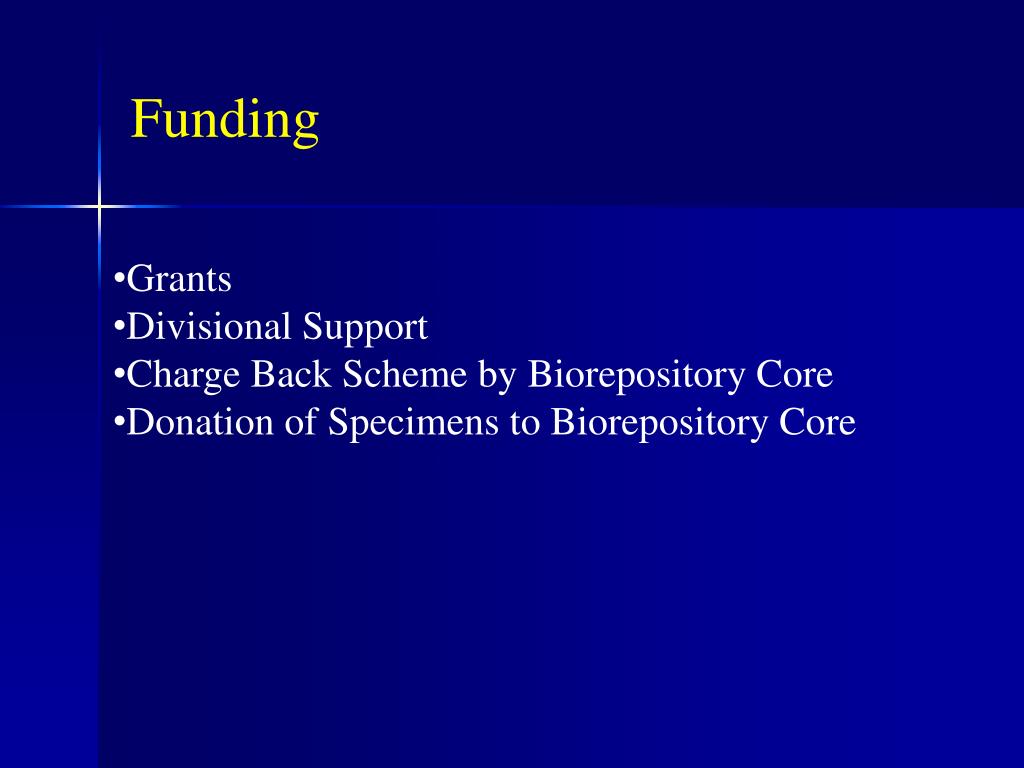 Funding

•Grants
•Divisional Support
•Charge Back Scheme by Biorepository Core
•Donation of Specimens to Biorepository Core